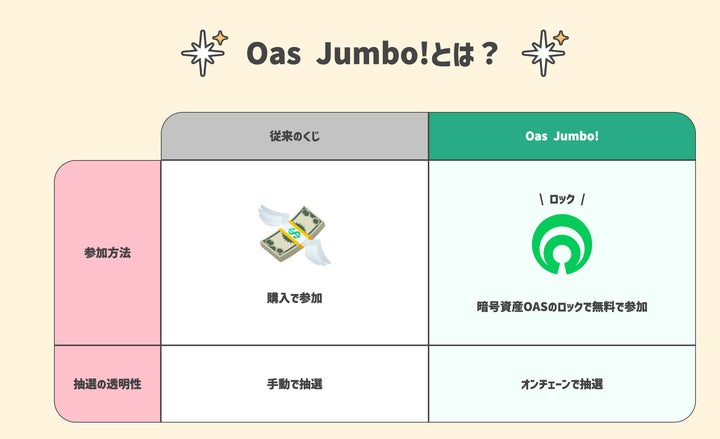 Oas Jumbo!とは？

| | 従来のくじ | Oas Jumbo! |
|---|---|---|
| 参加方法 | 購入で参加 | \ ロック / 暗号資産OASのロックで無料で参加 |
| 抽選の透明性 | 手動で抽選 | オンチェーンで抽選 |